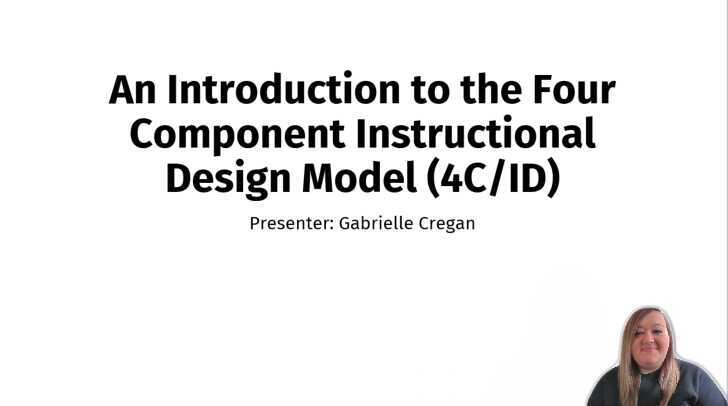 An Introduction to the Four Component Instructional Design Model (4C/ID)

Presenter: Gabrielle Cregan